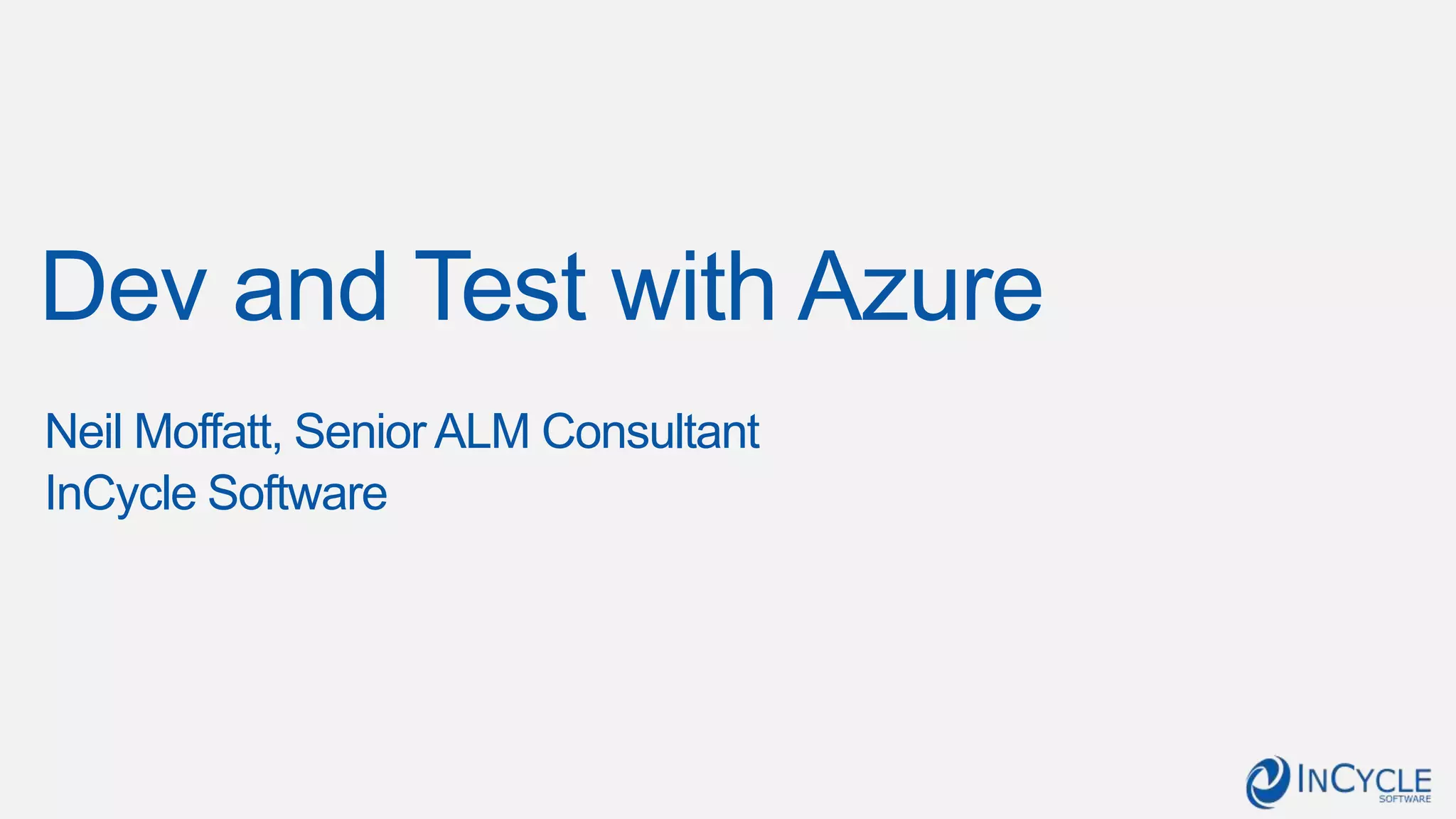 Dev and Test with Azure

Neil Moffatt, Senior ALM Consultant
InCycle Software

INCYCLE
SOFTWARE